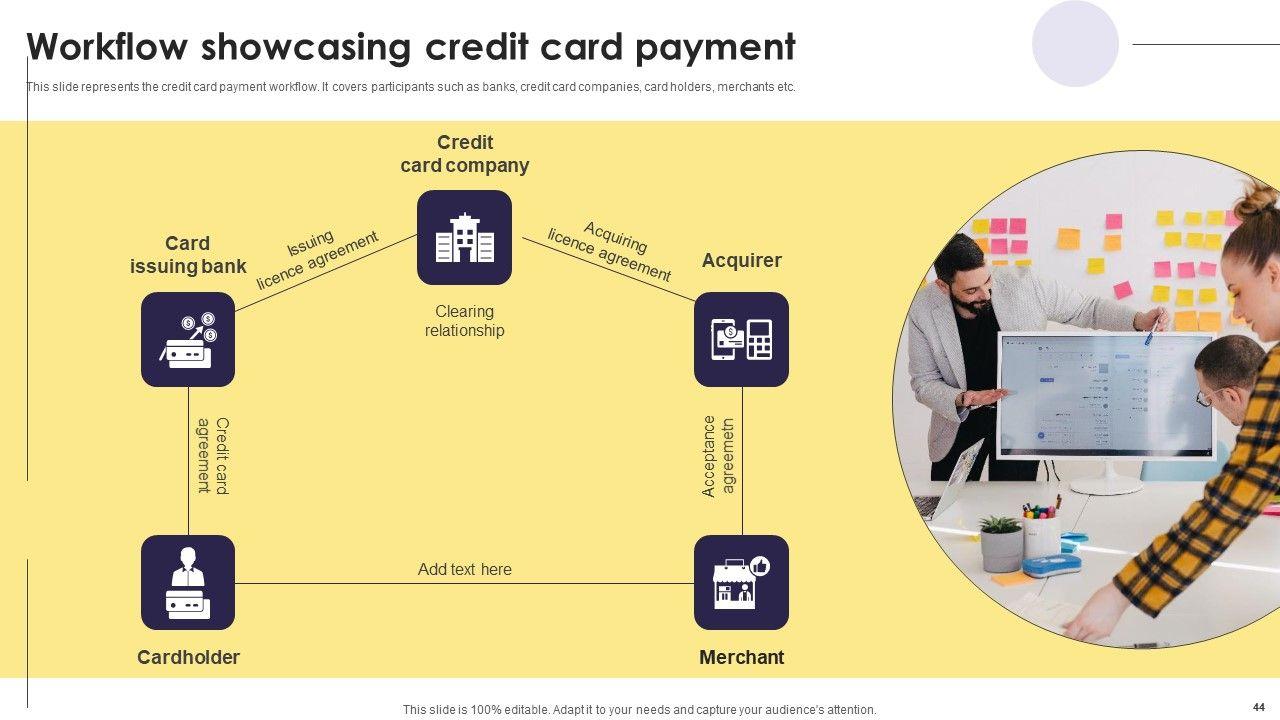 Workflow showcasing credit card payment

This slide represents the credit card payment workflow. It covers participants such as banks, credit card companies, card holders, merchants etc.

Credit card company

Card issuing bank

Issuing licence agreement

Acquiring licence agreement

Acquirer

Clearing relationship

Credit card agreement

Acceptance agreemetn

Add text here

Cardholder

Merchant

This slide is 100% editable. Adapt it to your needs and capture your audience's attention.

44